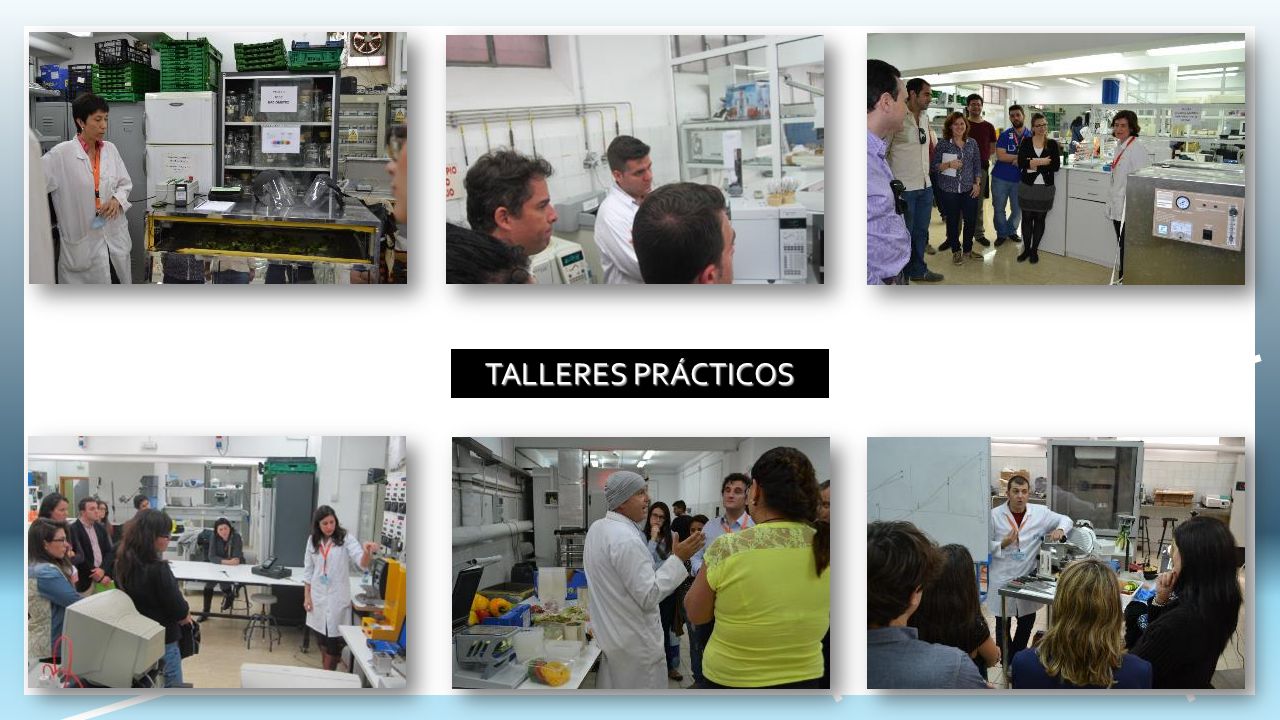 TALLERES PRÁCTICOS